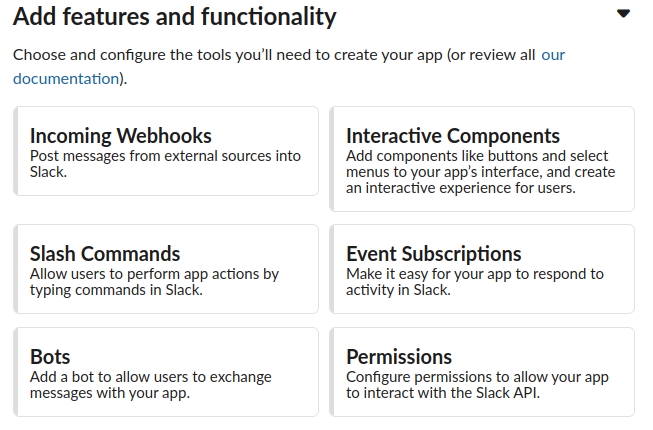 Add features and functionality

Choose and configure the tools you'll need to create your app (or review all our documentation).

Incoming Webhooks
Post messages from external sources into Slack.

Interactive Components
Add components like buttons and select menus to your app's interface, and create an interactive experience for users.

Slash Commands
Allow users to perform app actions by typing commands in Slack.

Event Subscriptions
Make it easy for your app to respond to activity in Slack.

Bots
Add a bot to allow users to exchange messages with your app.

Permissions
Configure permissions to allow your app to interact with the Slack API.